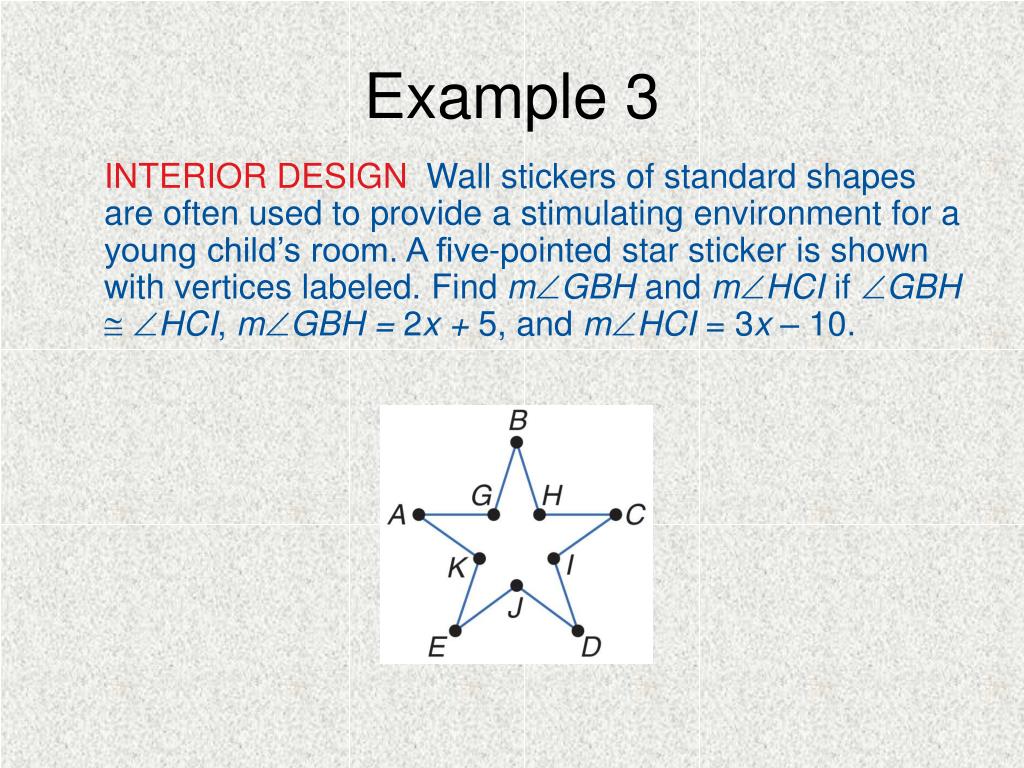 Example 3

INTERIOR DESIGN Wall stickers of standard shapes are often used to provide a stimulating environment for a young child's room. A five-pointed star sticker is shown with vertices labeled. Find $m\angle GBH$ and $m\angle HCI$ if $\angle GBH \cong \angle HCI$, $m\angle GBH = 2x + 5$, and $m\angle HCI = 3x - 10$.

B
G
H
A
C
K
I
J
E
D